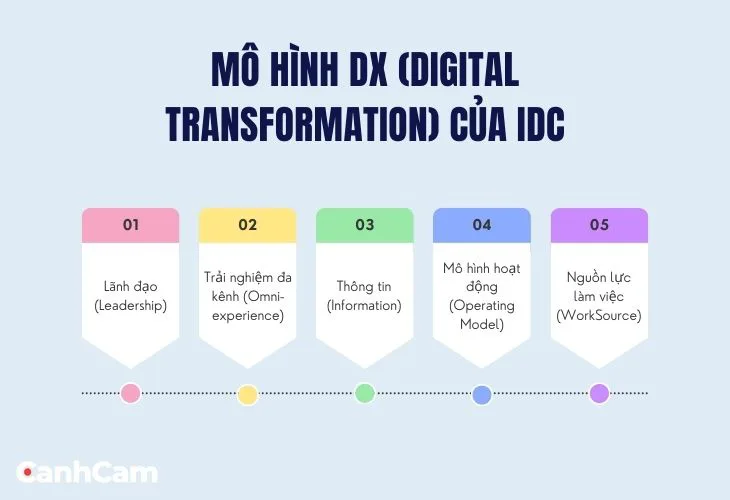 MÔ HÌNH DX (DIGITAL TRANSFORMATION) CỦA IDC

01
Lãnh đạo (Leadership)

02
Trải nghiệm đa kênh (Omni-experience)

03
Thông tin (Information)

04
Mô hình hoạt động (Operating Model)

05
Nguồn lực làm việc (WorkSource)

CanhCam